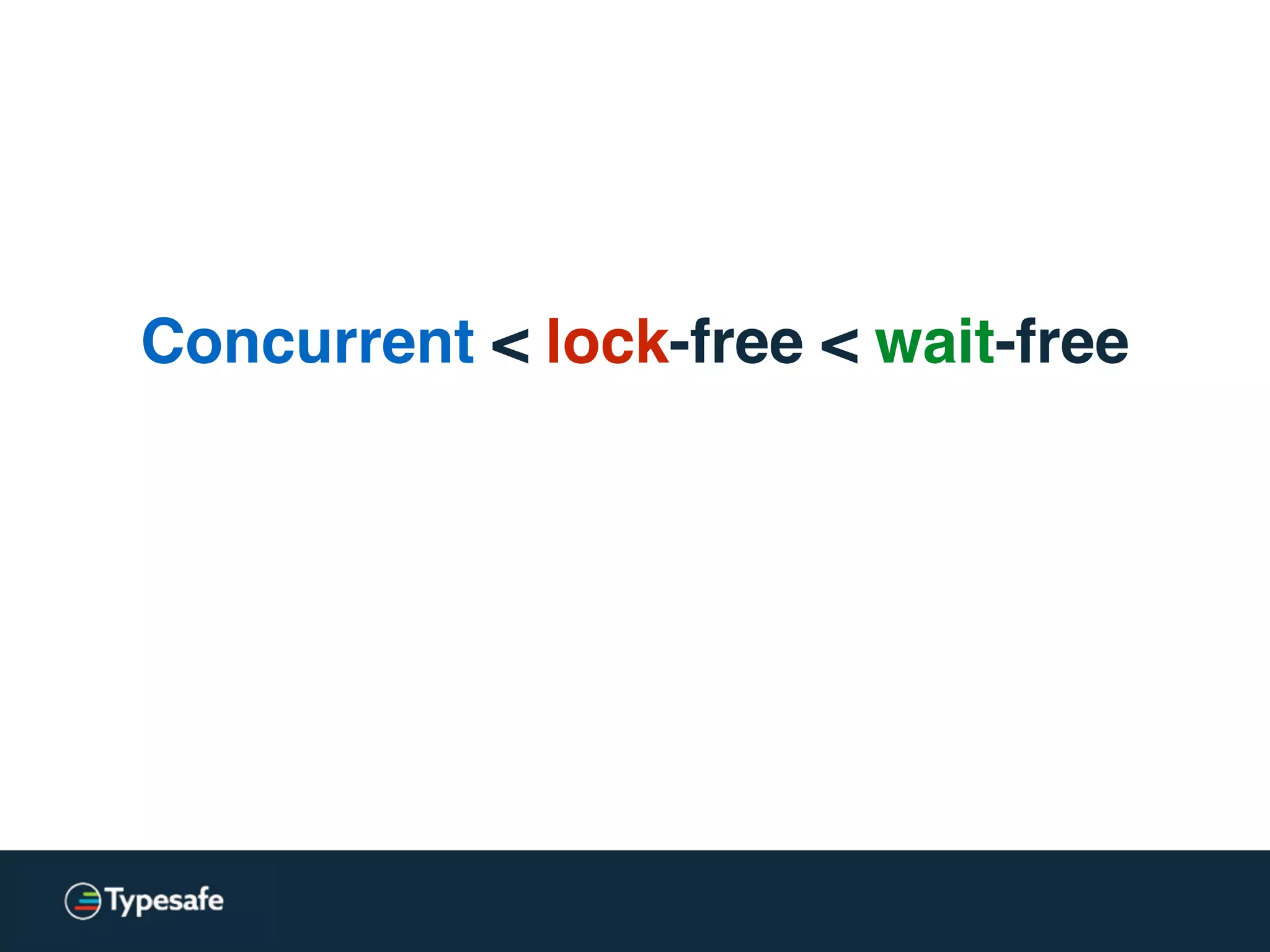 Concurrent < lock-free < wait-free

Typesafe